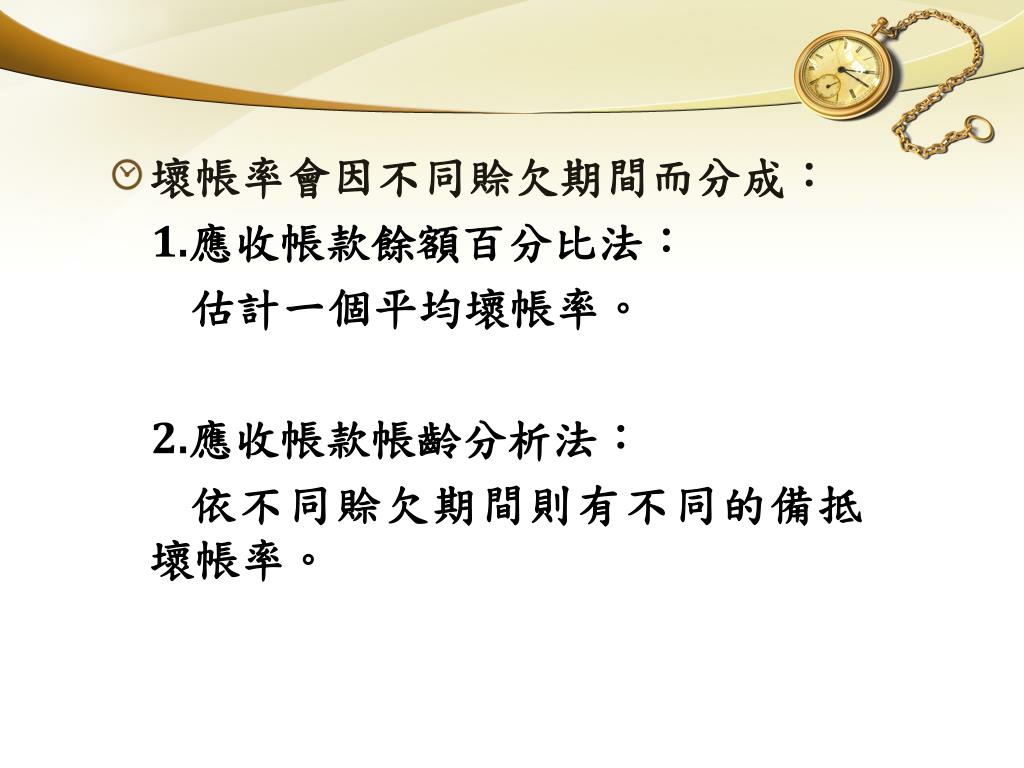 壞帳率會因不同賒欠期間而分成：

1.應收帳款餘額百分比法：

估計一個平均壞帳率。

2.應收帳款帳齡分析法：

依不同賒欠期間則有不同的備抵壞帳率。